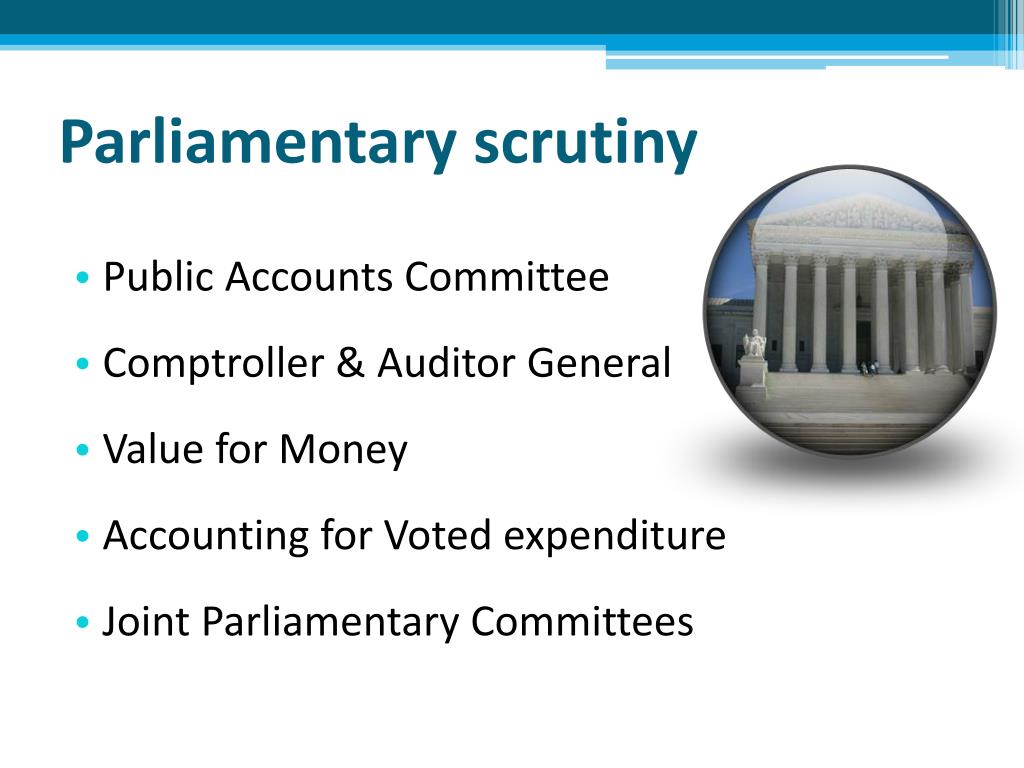 Parliamentary scrutiny

• Public Accounts Committee
• Comptroller & Auditor General
• Value for Money
• Accounting for Voted expenditure
• Joint Parliamentary Committees